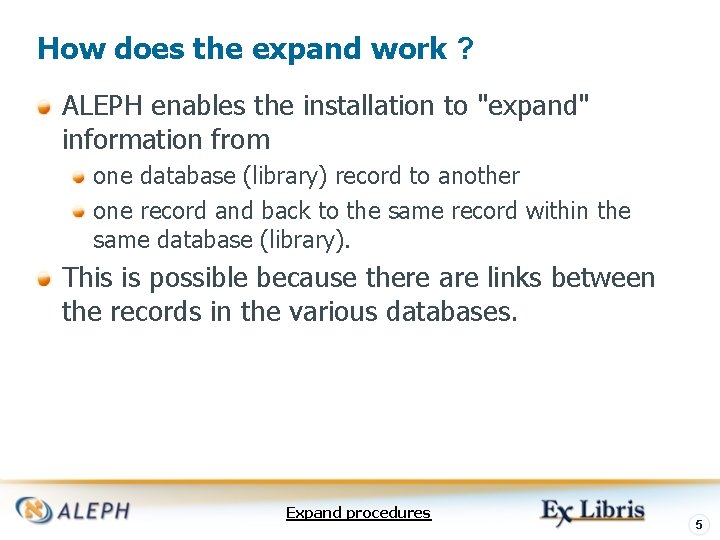 How does the expand work ?

ALEPH enables the installation to "expand" information from

one database (library) record to another

one record and back to the same record within the same database (library).

This is possible because there are links between the records in the various databases.

ALEPH

Expand procedures

Ex Libris

5